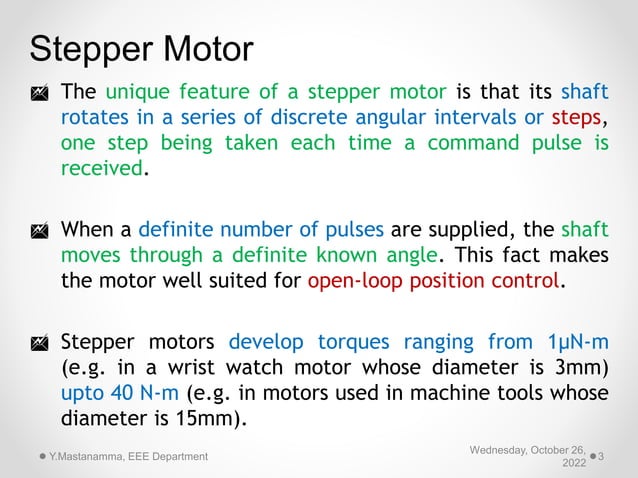 Stepper Motor

The unique feature of a stepper motor is that its shaft rotates in a series of discrete angular intervals or steps, one step being taken each time a command pulse is received.

When a definite number of pulses are supplied, the shaft moves through a definite known angle. This fact makes the motor well suited for open-loop position control.

Stepper motors develop torques ranging from 1μN-m (e.g. in a wrist watch motor whose diameter is 3mm) upto 40 N-m (e.g. in motors used in machine tools whose diameter is 15mm).

Y.Mastanamma, EEE Department

Wednesday, October 26, 2022

3